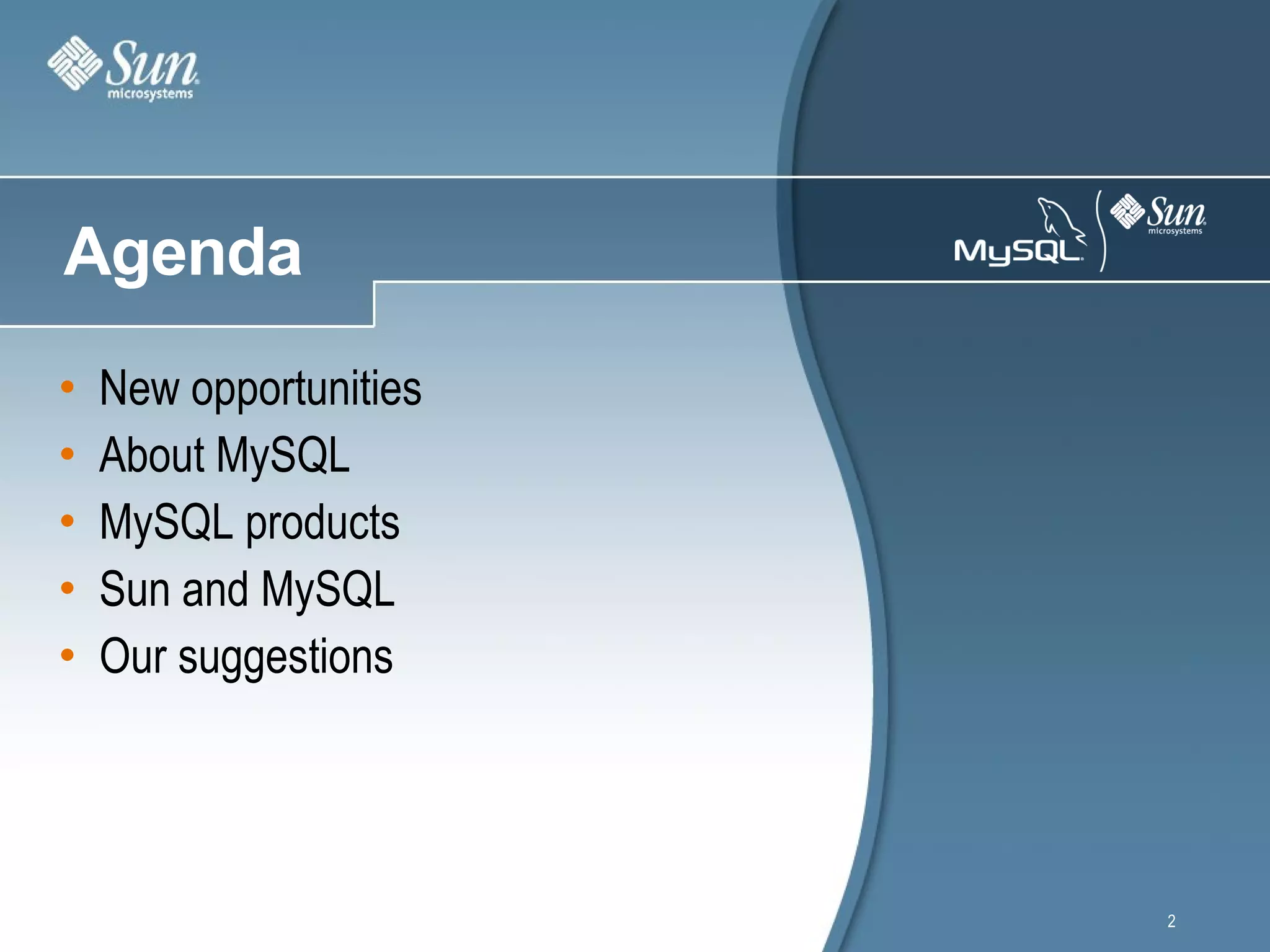 Sun microsystems

Agenda

MySQL Sun microsystems

• New opportunities
• About MySQL
• MySQL products
• Sun and MySQL
• Our suggestions

2